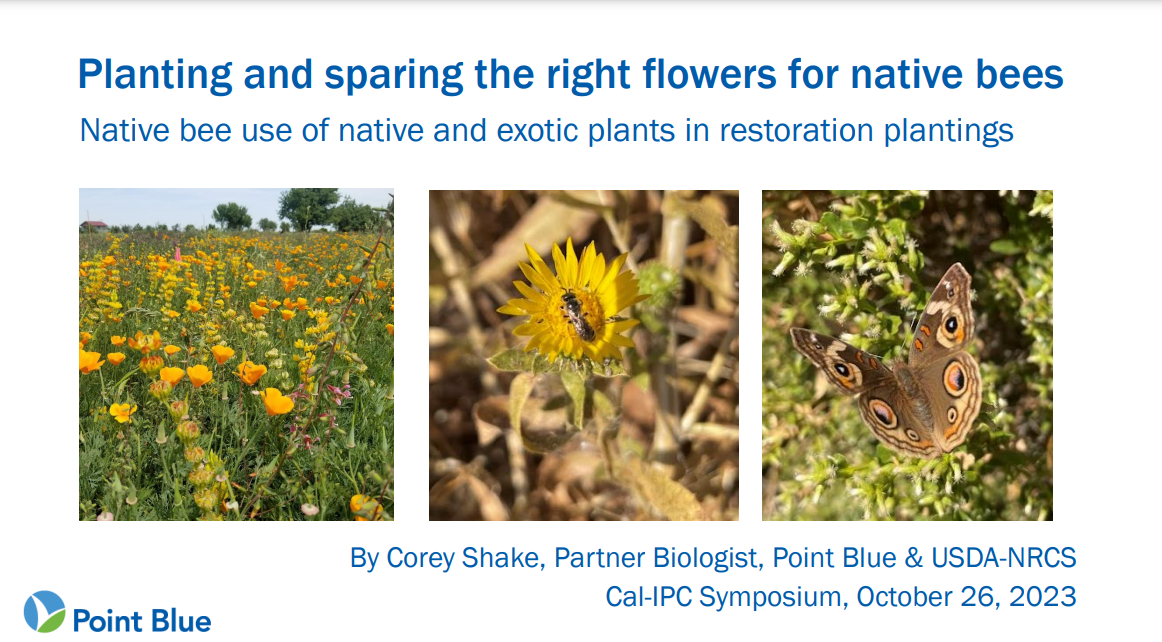 Planting and sparing the right flowers for native bees
Native bee use of native and exotic plants in restoration plantings

By Corey Shake, Partner Biologist, Point Blue & USDA-NRCS
Cal-IPC Symposium, October 26, 2023

Point Blue